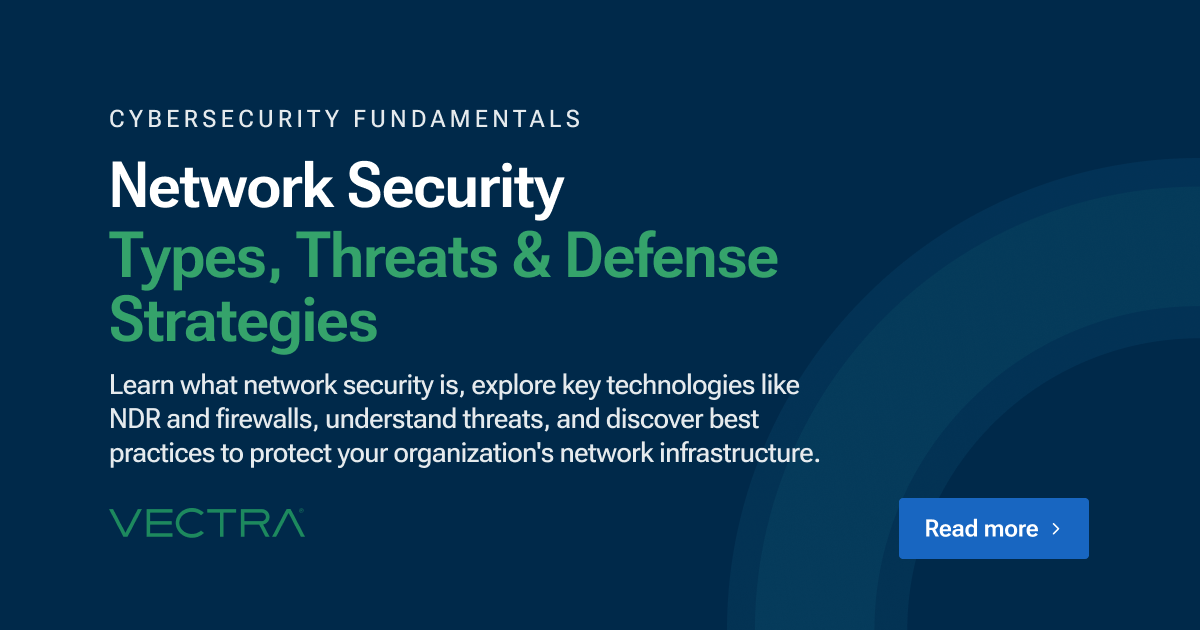 CYBERSECURITY FUNDAMENTALS

Network Security
Types, Threats & Defense Strategies

Learn what network security is, explore key technologies like NDR and firewalls, understand threats, and discover best practices to protect your organization's network infrastructure.

VECTRA

Read more ›